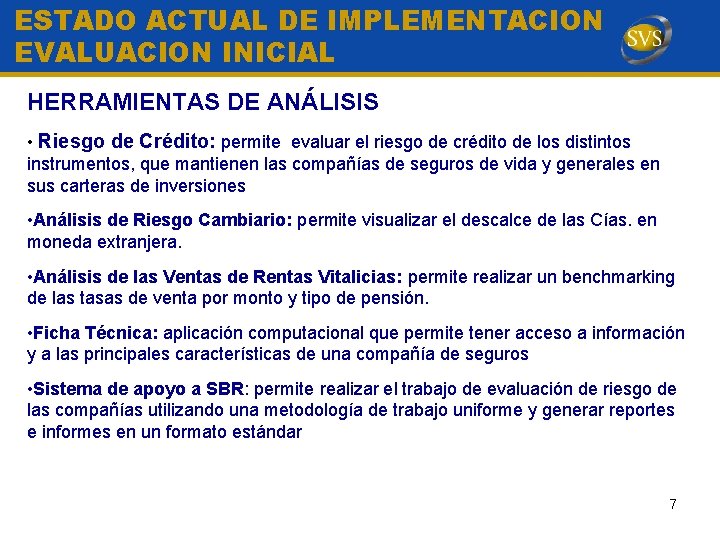 ESTADO ACTUAL DE IMPLEMENTACION
EVALUACION INICIAL

SVS

HERRAMIENTAS DE ANÁLISIS

• Riesgo de Crédito: permite evaluar el riesgo de crédito de los distintos instrumentos, que mantienen las compañías de seguros de vida y generales en sus carteras de inversiones

•Análisis de Riesgo Cambiario: permite visualizar el descalce de las Cías. en moneda extranjera.

•Análisis de las Ventas de Rentas Vitalicias: permite realizar un benchmarking de las tasas de venta por monto y tipo de pensión.

•Ficha Técnica: aplicación computacional que permite tener acceso a información y a las principales características de una compañía de seguros

•Sistema de apoyo a SBR: permite realizar el trabajo de evaluación de riesgo de las compañías utilizando una metodología de trabajo uniforme y generar reportes e informes en un formato estándar

7